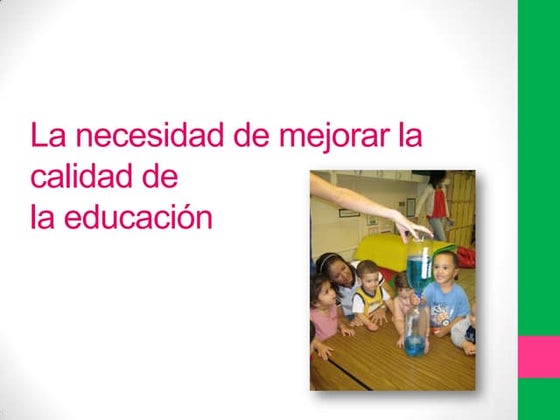 La necesidad de mejorar la calidad de
la educación